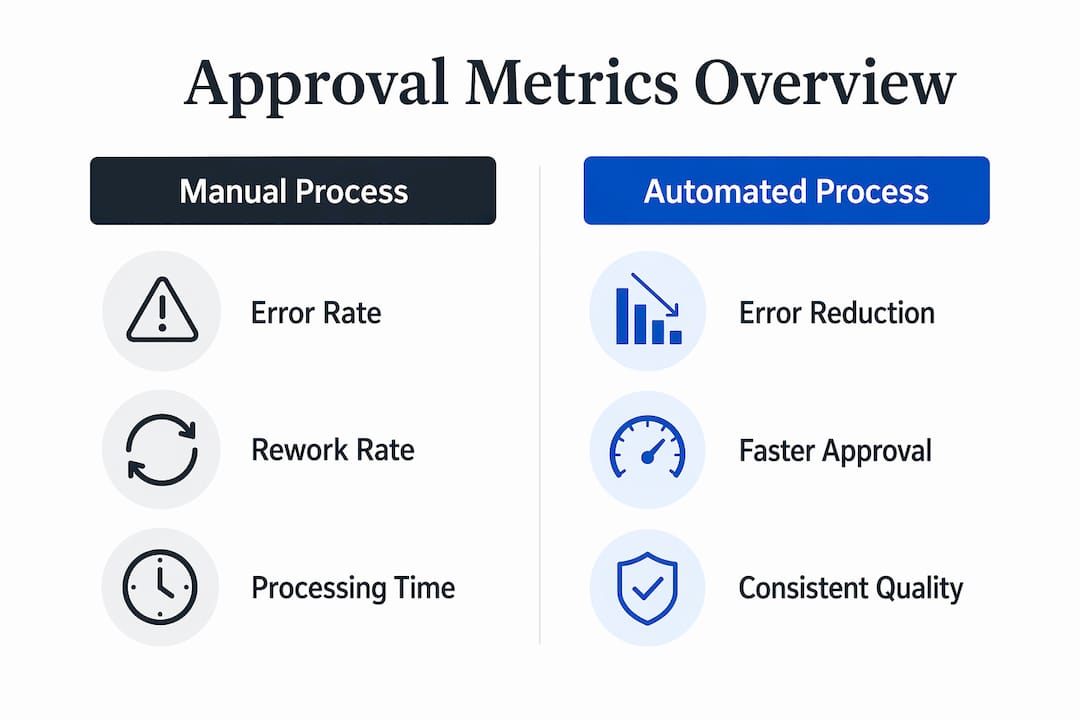 Approval Metrics Overview

Manual Process

Error Rate

Rework Rate

Processing Time

Automated Process

Error Reduction

Faster Approval

Consistent Quality